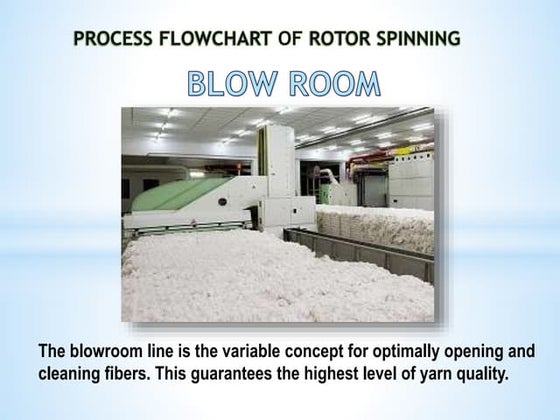 PROCESS FLOWCHART OF ROTOR SPINNING

BLOW ROOM

The blowroom line is the variable concept for optimally opening and cleaning fibers. This guarantees the highest level of yarn quality.